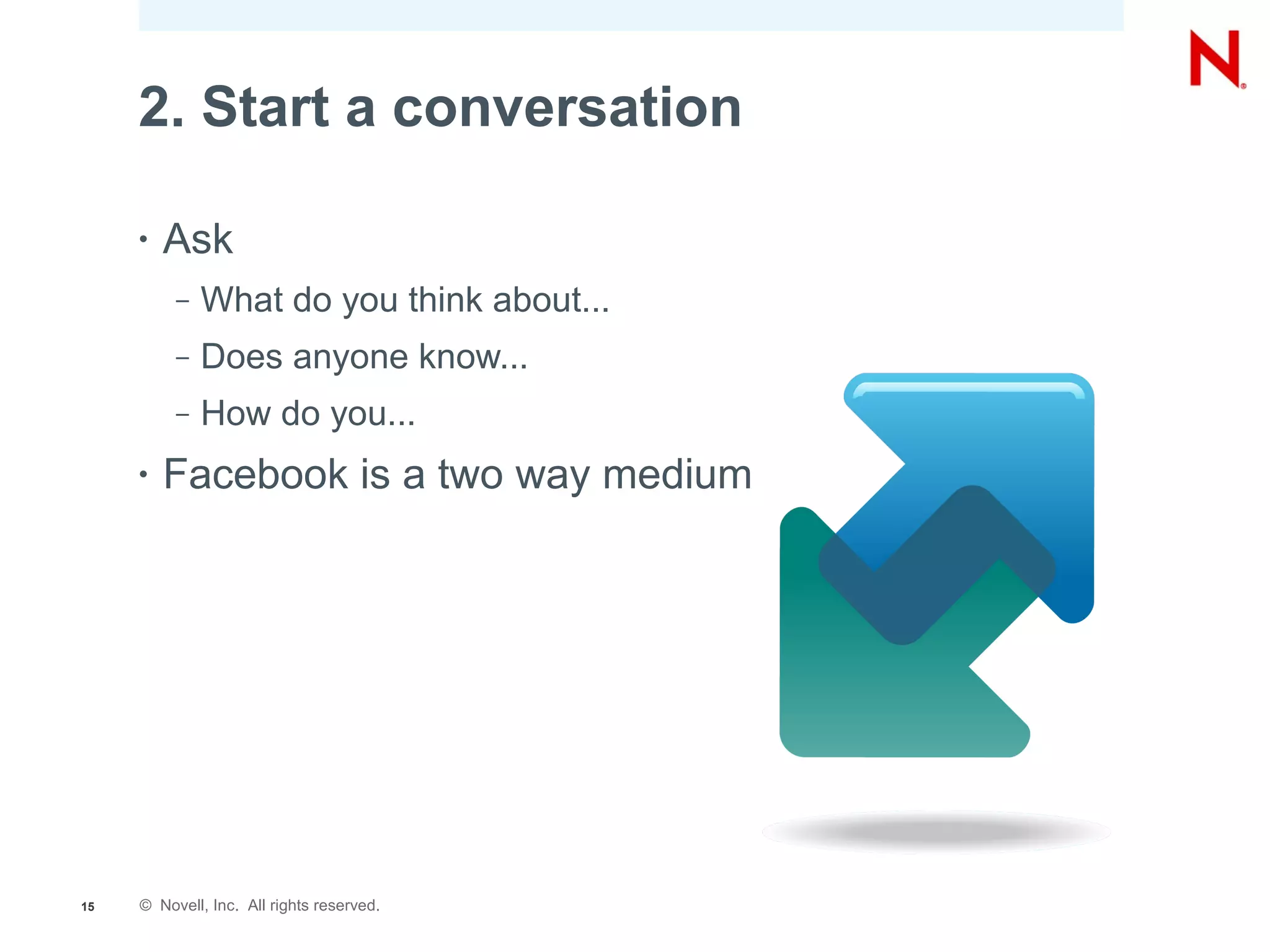 N

2. Start a conversation

• Ask
– What do you think about...
– Does anyone know...
– How do you...
• Facebook is a two way medium

15 © Novell, Inc. All rights reserved.